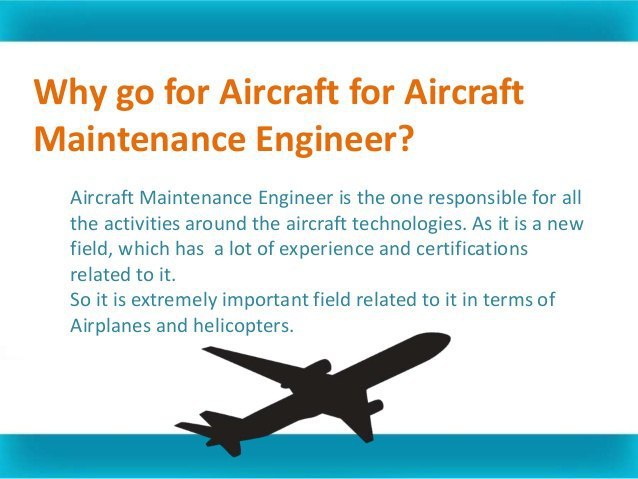 Why go for Aircraft for Aircraft Maintenance Engineer?

Aircraft Maintenance Engineer is the one responsible for all the activities around the aircraft technologies. As it is a new field, which has a lot of experience and certifications related to it.
So it is extremely important field related to it in terms of Airplanes and helicopters.